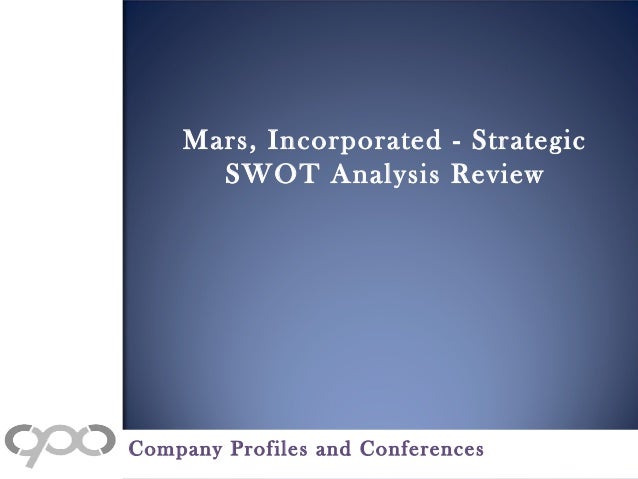 Mars, Incorporated - Strategic SWOT Analysis Review

Company Profiles and Conferences